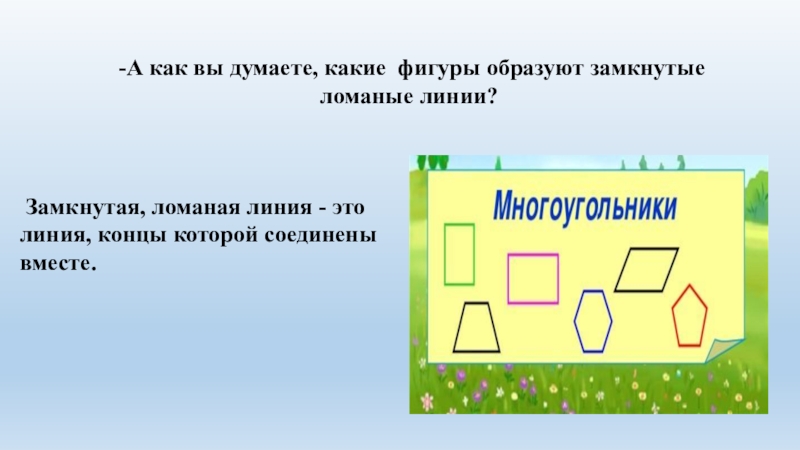 -А как вы думаете, какие фигуры образуют замкнутые ломаные линии?

Замкнутая, ломаная линия - это линия, концы которой соединены вместе.

Многоугольники